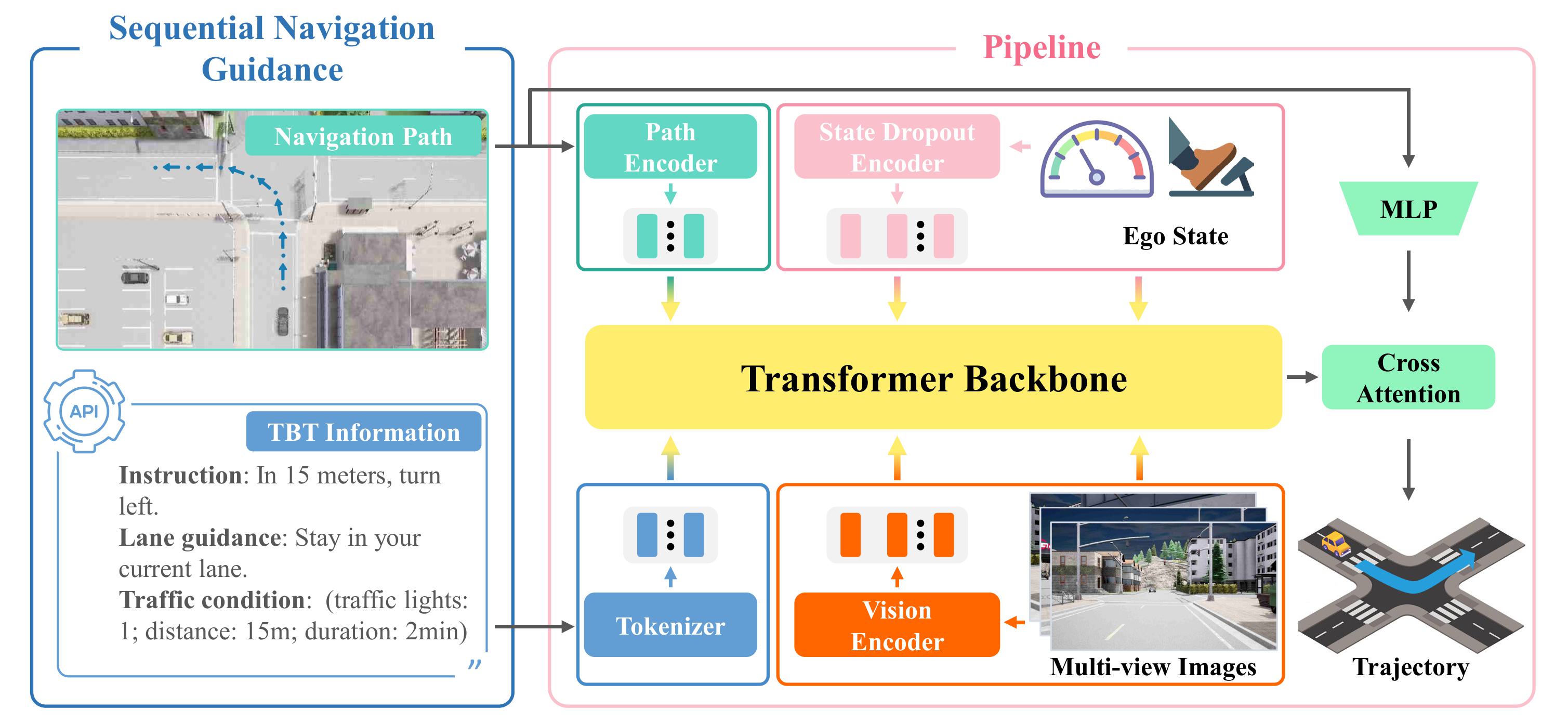 Sequential Navigation Guidance

Navigation Path

API

TBT Information

Instruction: In 15 meters, turn left.
Lane guidance: Stay in your current lane.
Traffic condition: (traffic lights: 1; distance: 15m; duration: 2min)

”

Pipeline

Path Encoder

State Dropout Encoder

Ego State

MLP

Transformer Backbone

Cross Attention

Tokenizer

Vision Encoder

Multi-view Images

Trajectory